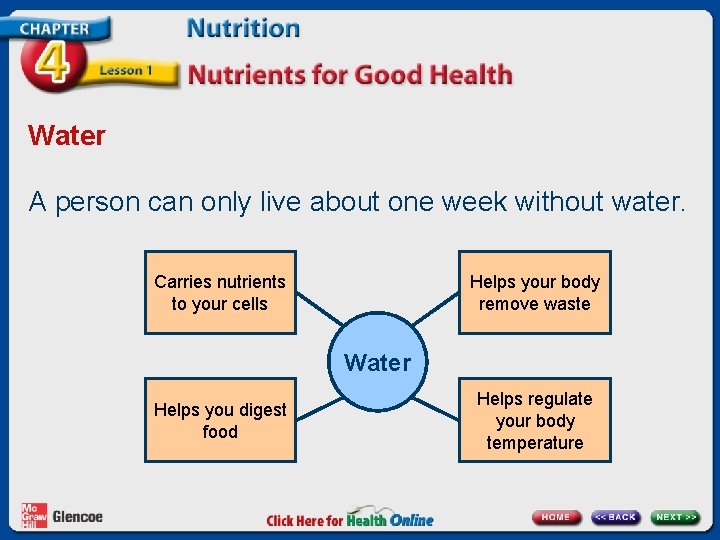 CHAPTER 4 Lesson 1

Nutrition

Nutrients for Good Health

Water

A person can only live about one week without water.

Carries nutrients to your cells

Helps your body remove waste

Water

Helps you digest food

Helps regulate your body temperature

Mc Graw Hill Glencoe

Click Here for Health Online

HOME

<< BACK

NEXT >>